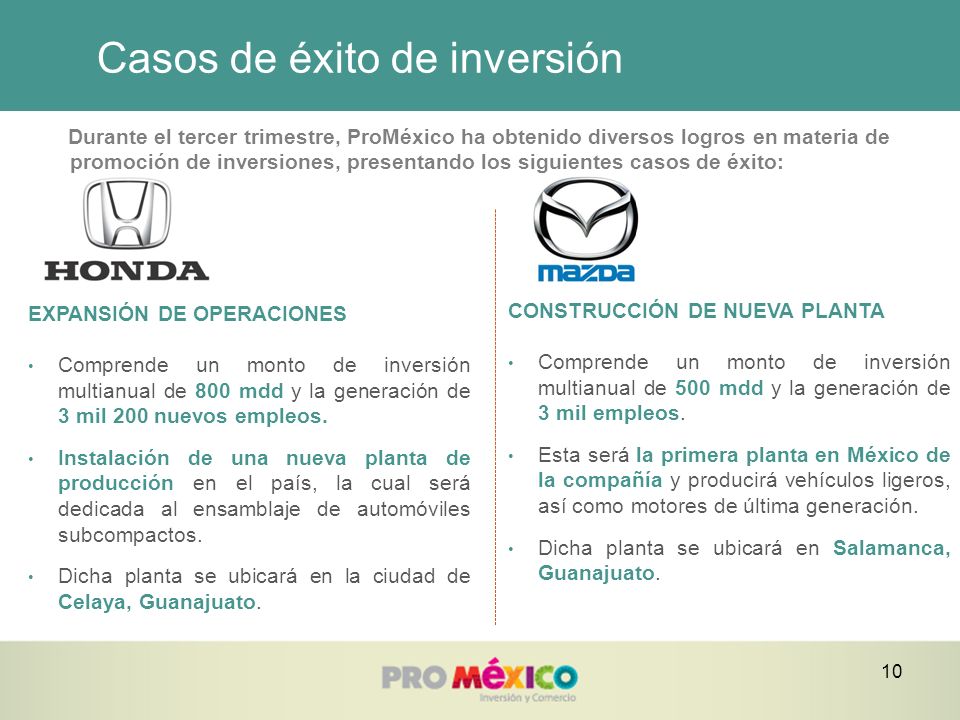 Casos de éxito de inversión

Durante el tercer trimestre, ProMéxico ha obtenido diversos logros en materia de promoción de inversiones, presentando los siguientes casos de éxito:

HONDA

EXPANSIÓN DE OPERACIONES

• Comprende un monto de inversión multianual de 800 mdd y la generación de 3 mil 200 nuevos empleos.

• Instalación de una nueva planta de producción en el país, la cual será dedicada al ensamblaje de automóviles subcompactos.

• Dicha planta se ubicará en la ciudad de Celaya, Guanajuato.

mazda

CONSTRUCCIÓN DE NUEVA PLANTA

• Comprende un monto de inversión multianual de 500 mdd y la generación de 3 mil empleos.

• Esta será la primera planta en México de la compañía y producirá vehículos ligeros, así como motores de última generación.

• Dicha planta se ubicará en Salamanca, Guanajuato.

PRO MÉXICO
Inversión y Comercio

10